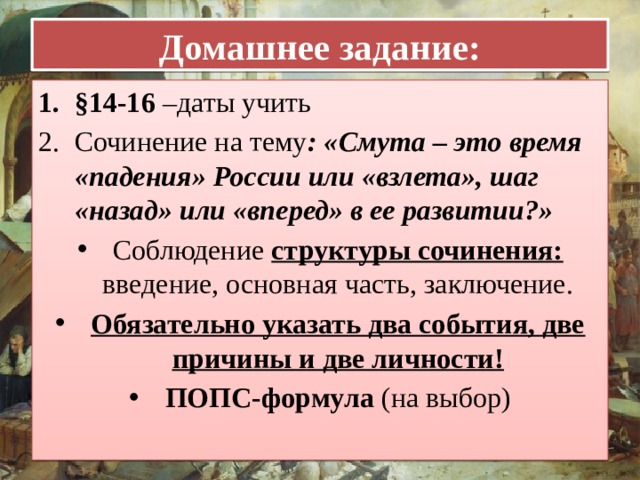 Домашнее задание:

1. §14-16 –даты учить
2. Сочинение на тему: «Смута – это время «падения» России или «взлета», шаг «назад» или «вперед» в ее развитии?»

• Соблюдение структуры сочинения: введение, основная часть, заключение.
• Обязательно указать два события, две причины и две личности!
• ПОПС-формула (на выбор)